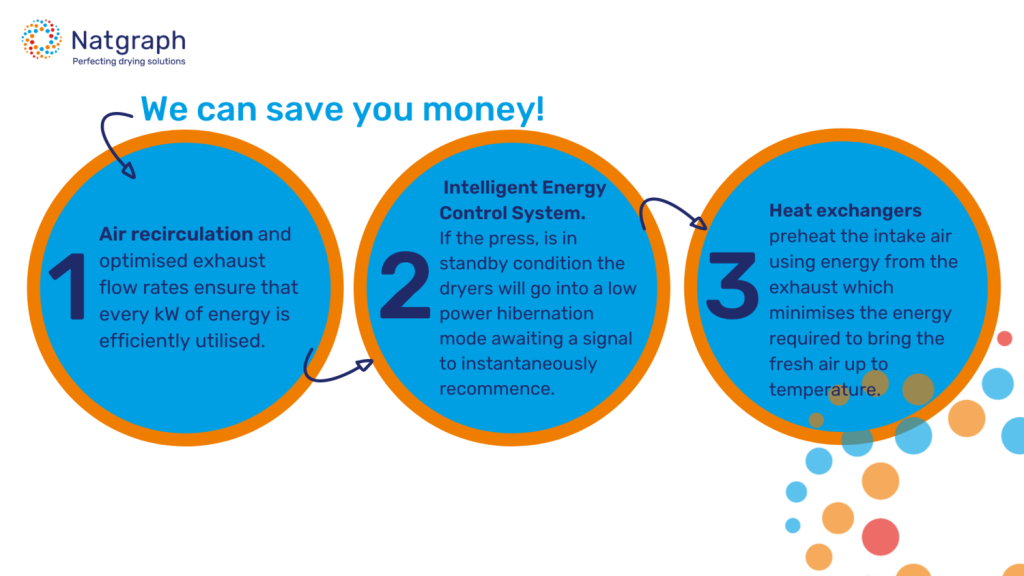 Natgraph
Perfecting drying solutions

We can save you money!

1

Air recirculation and optimised exhaust flow rates ensure that every kW of energy is efficiently utilised.

2

Intelligent Energy Control System.
If the press, is in standby condition the dryers will go into a low power hibernation mode awaiting a signal to instantaneously recommence.

3

Heat exchangers preheat the intake air using energy from the exhaust which minimises the energy required to bring the fresh air up to temperature.